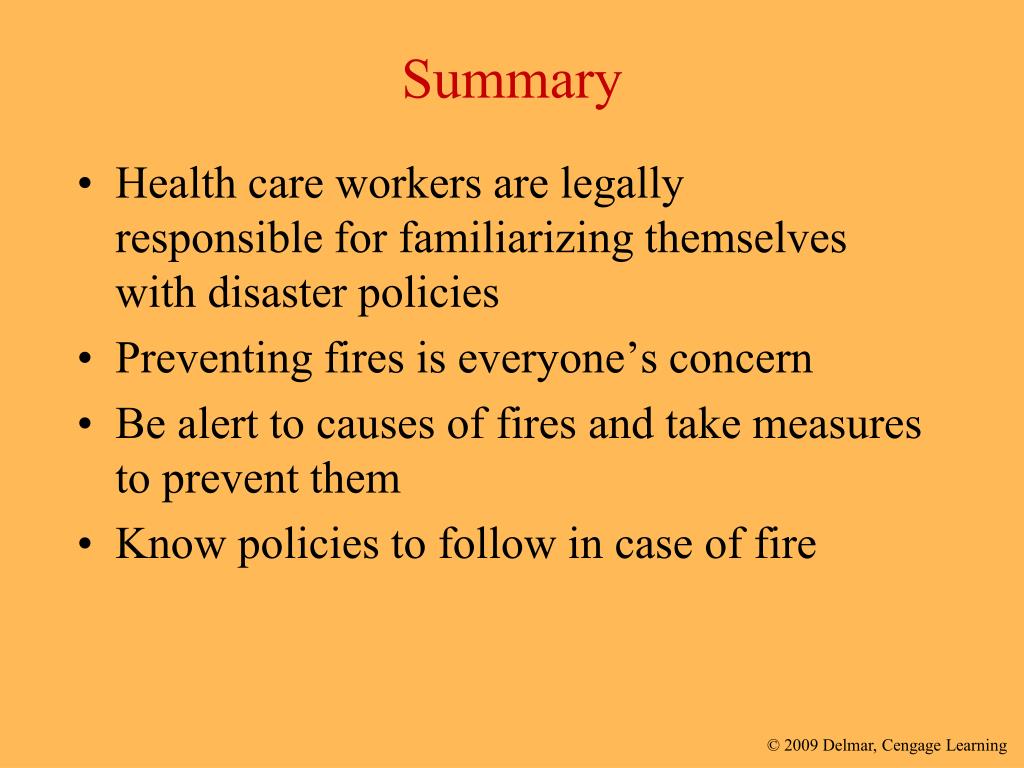 Summary

• Health care workers are legally responsible for familiarizing themselves with disaster policies
• Preventing fires is everyone’s concern
• Be alert to causes of fires and take measures to prevent them
• Know policies to follow in case of fire

© 2009 Delmar, Cengage Learning